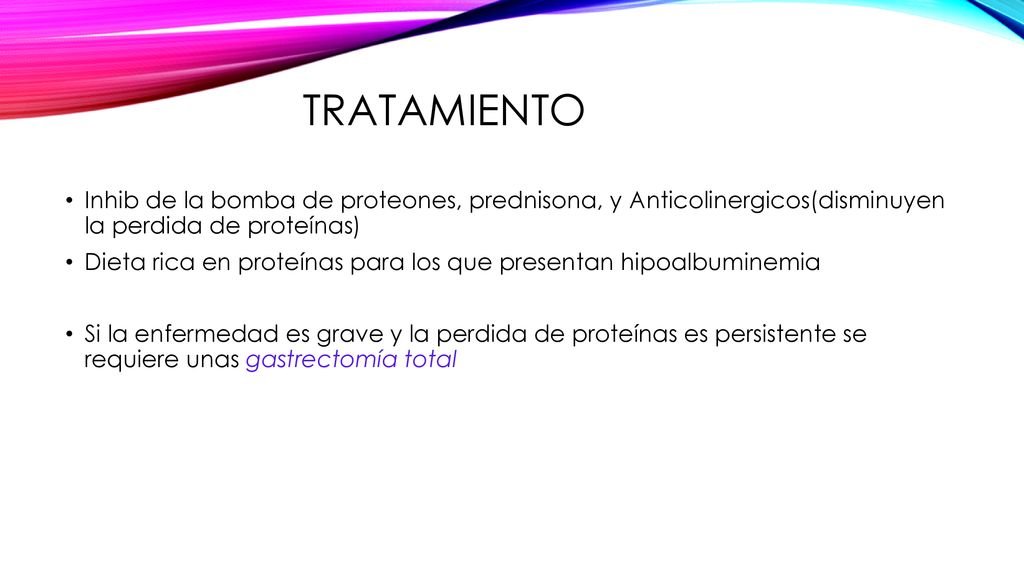 TRATAMIENTO

• Inhib de la bomba de proteones, prednisona, y Anticolinergicos(disminuyen la perdida de proteínas)

• Dieta rica en proteínas para los que presentan hipoalbuminemia

• Si la enfermedad es grave y la perdida de proteínas es persistente se requiere unas gastrectomía total